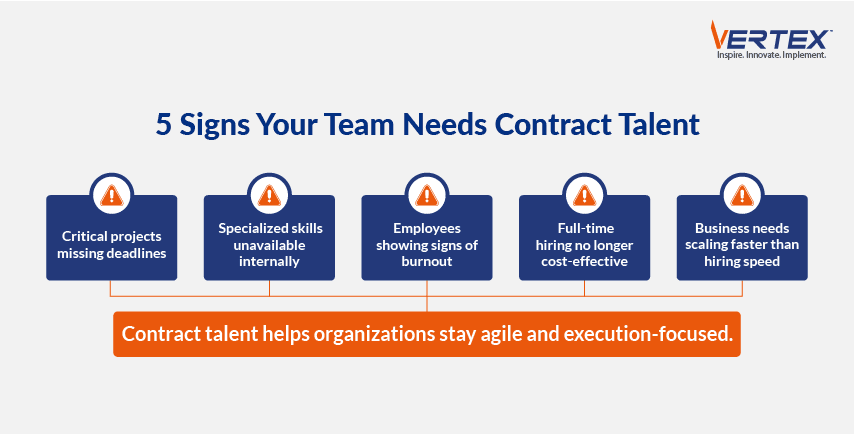 VERTEX
Inspire. Innovate. Implement.

5 Signs Your Team Needs Contract Talent

Critical projects missing deadlines

Specialized skills unavailable internally

Employees showing signs of burnout

Full-time hiring no longer cost-effective

Business needs scaling faster than hiring speed

Contract talent helps organizations stay agile and execution-focused.